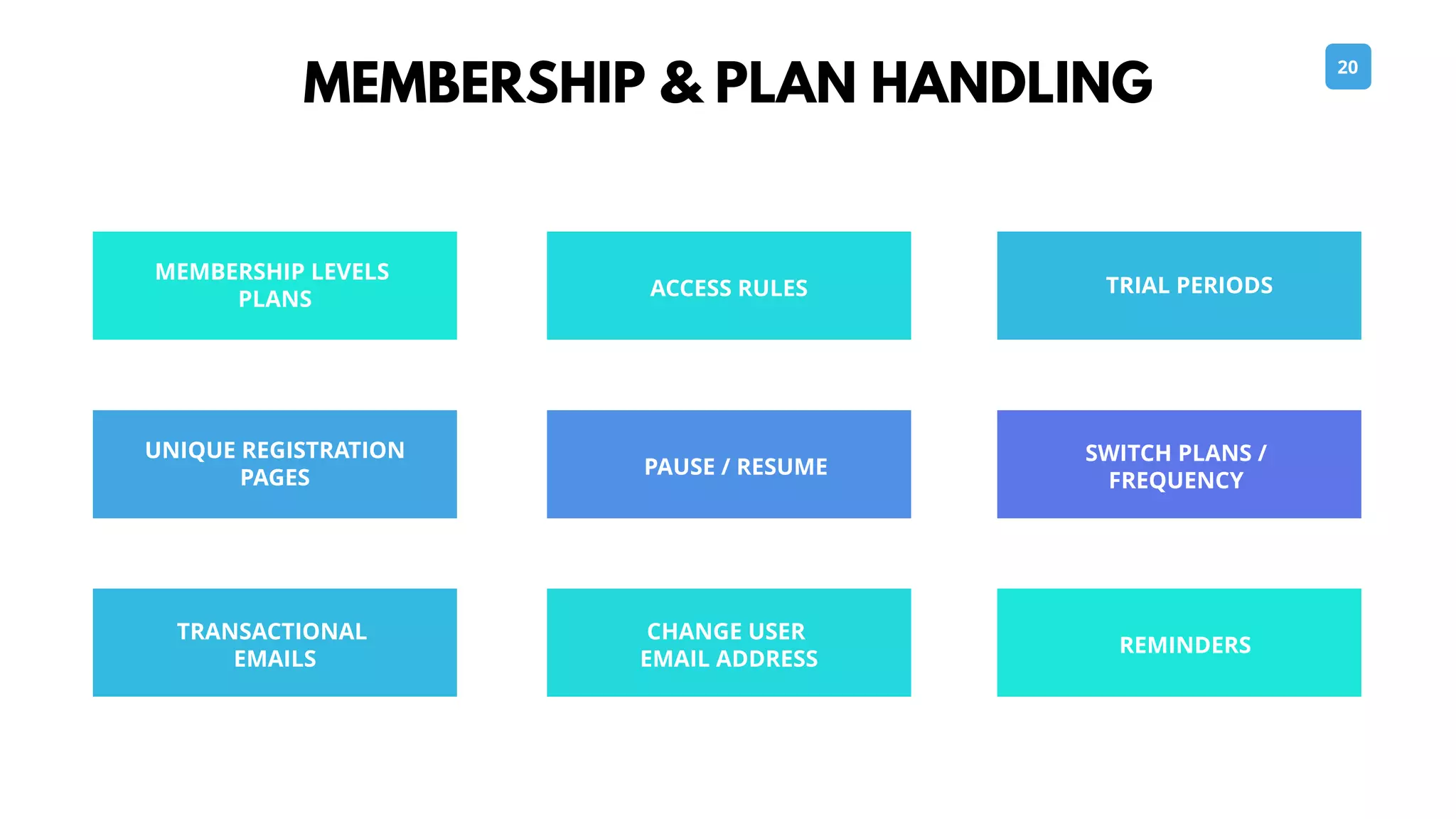 MEMBERSHIP & PLAN HANDLING

20

MEMBERSHIP LEVELS PLANS

ACCESS RULES

TRIAL PERIODS

UNIQUE REGISTRATION PAGES

PAUSE / RESUME

SWITCH PLANS / FREQUENCY

TRANSACTIONAL EMAILS

CHANGE USER EMAIL ADDRESS

REMINDERS